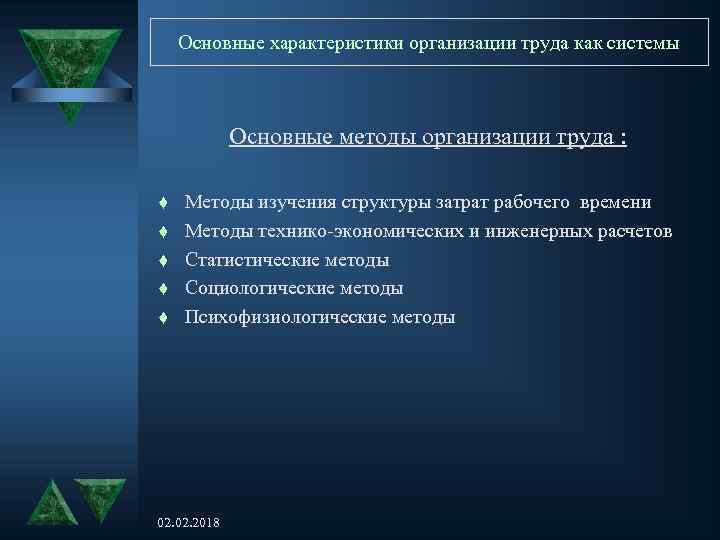 Основные характеристики организации труда как системы

Основные методы организации труда :

♦ Методы изучения структуры затрат рабочего времени
♦ Методы технико-экономических и инженерных расчетов
♦ Статистические методы
♦ Социологические методы
♦ Психофизиологические методы

02.02.2018